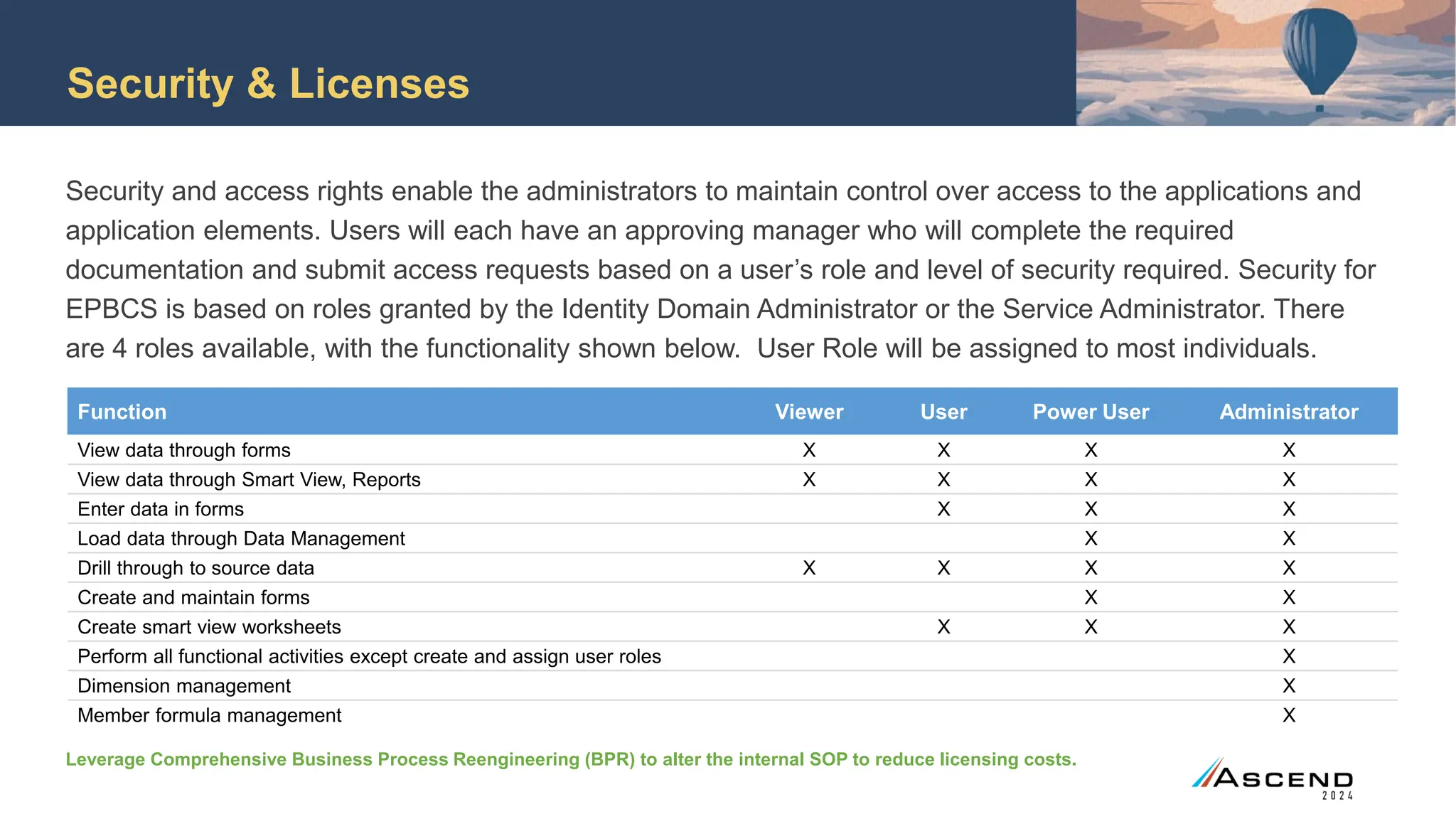 Security & Licenses

Security and access rights enable the administrators to maintain control over access to the applications and application elements. Users will each have an approving manager who will complete the required documentation and submit access requests based on a user's role and level of security required. Security for EPBCS is based on roles granted by the Identity Domain Administrator or the Service Administrator. There are 4 roles available, with the functionality shown below. User Role will be assigned to most individuals.

| Function | Viewer | User | Power User | Administrator |
|---|---|---|---|---|
| View data through forms | X | X | X | X |
| View data through Smart View, Reports | X | X | X | X |
| Enter data in forms | | X | X | X |
| Load data through Data Management | | | X | X |
| Drill through to source data | X | X | X | X |
| Create and maintain forms | | | X | X |
| Create smart view worksheets | | X | X | X |
| Perform all functional activities except create and assign user roles | | | | X |
| Dimension management | | | | X |
| Member formula management | | | | X |

Leverage Comprehensive Business Process Reengineering (BPR) to alter the internal SOP to reduce licensing costs.

ASCEND 2024